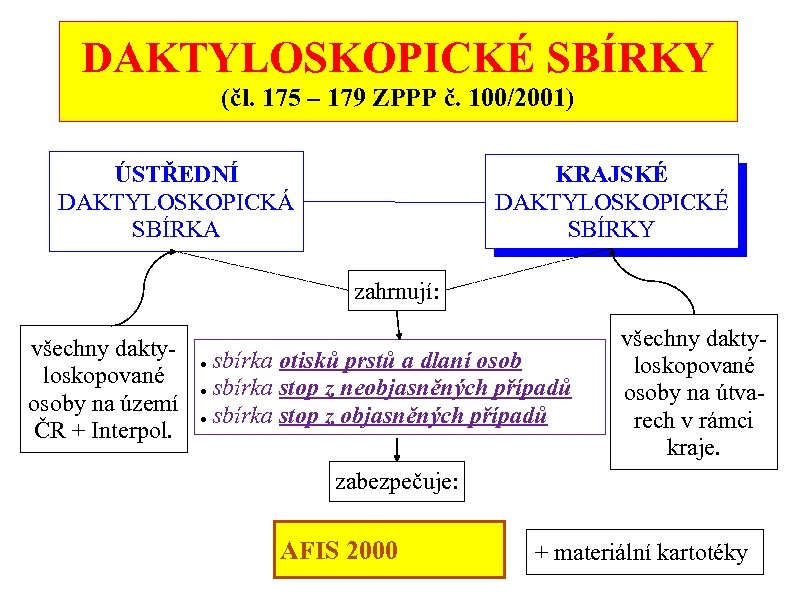 DAKTYLOSKOPICKÉ SBÍRKY
(čl. 175 – 179 ZPPP č. 100/2001)

ÚSTŘEDNÍ DAKTYLOSKOPICKÁ SBÍRKA

KRAJSKÉ DAKTYLOSKOPICKÉ SBÍRKY

zahrnují:

všechny daktyloskopované osoby na území ČR + Interpol.

• sbírka otisků prstů a dlaní osob
• sbírka stop z neobjasněných případů
• sbírka stop z objasněných případů

všechny daktyloskopované osoby na útvarech v rámci kraje.

zabezpečuje:

AFIS 2000

+ materiální kartotéky